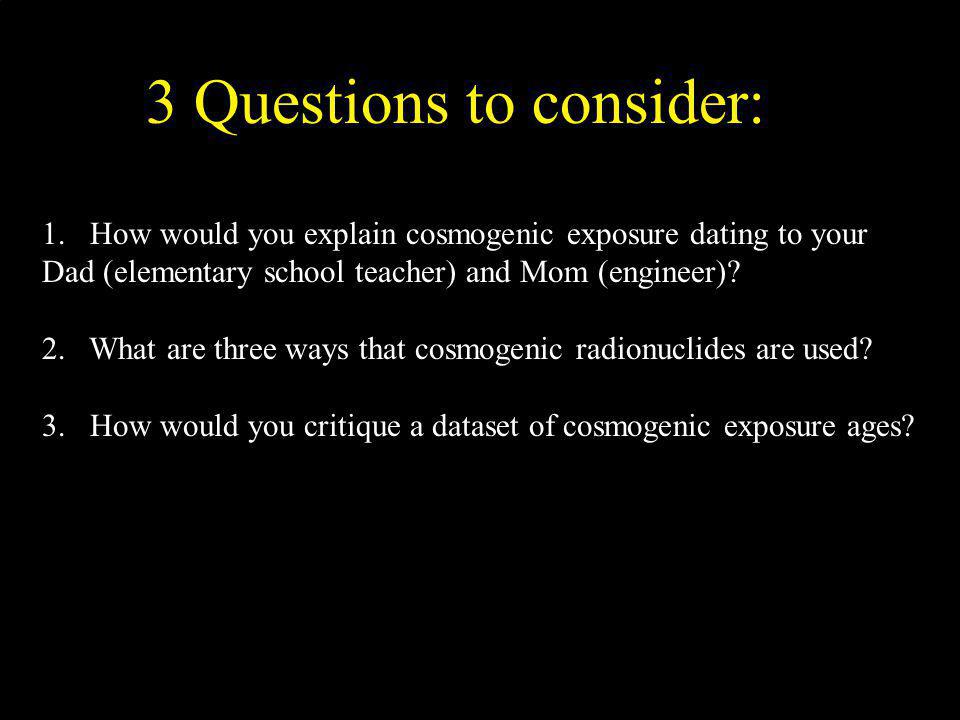 3 Questions to consider:

1. How would you explain cosmogenic exposure dating to your Dad (elementary school teacher) and Mom (engineer)?

2. What are three ways that cosmogenic radionuclides are used?

3. How would you critique a dataset of cosmogenic exposure ages?